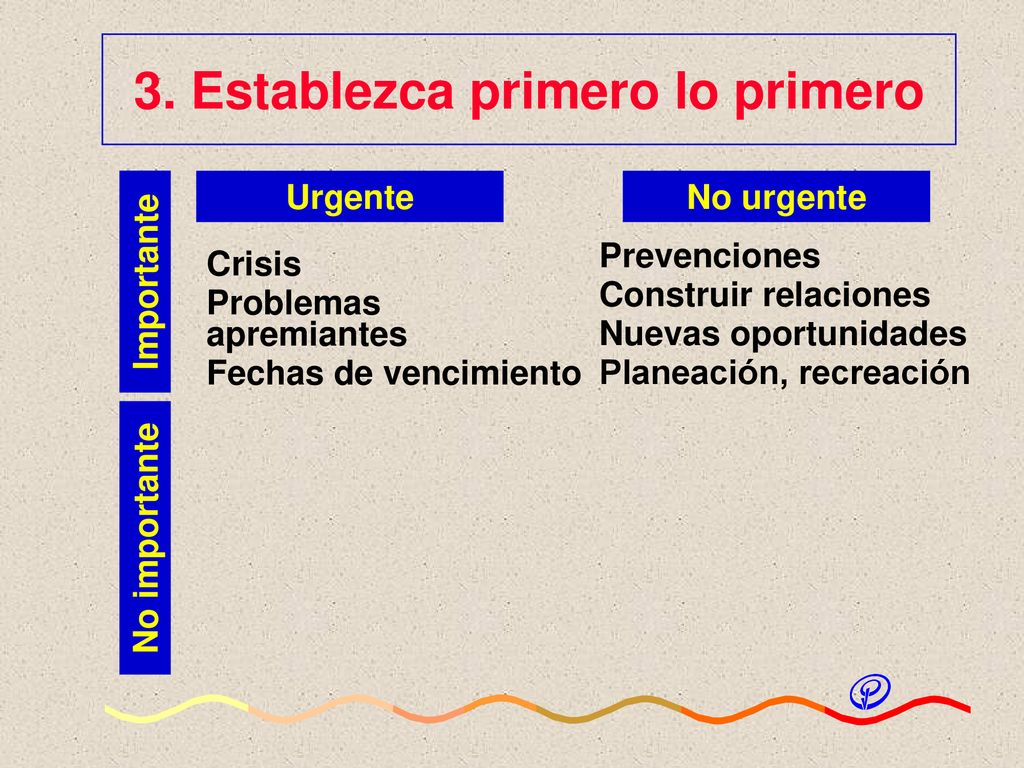 3. Establezca primero lo primero

| | Urgente | No urgente |
|---|---|---|
| Importante | Crisis<br>Problemas apremiantes<br>Fechas de vencimiento | Prevenciones<br>Construir relaciones<br>Nuevas oportunidades<br>Planeación, recreación |
| No importante | | |